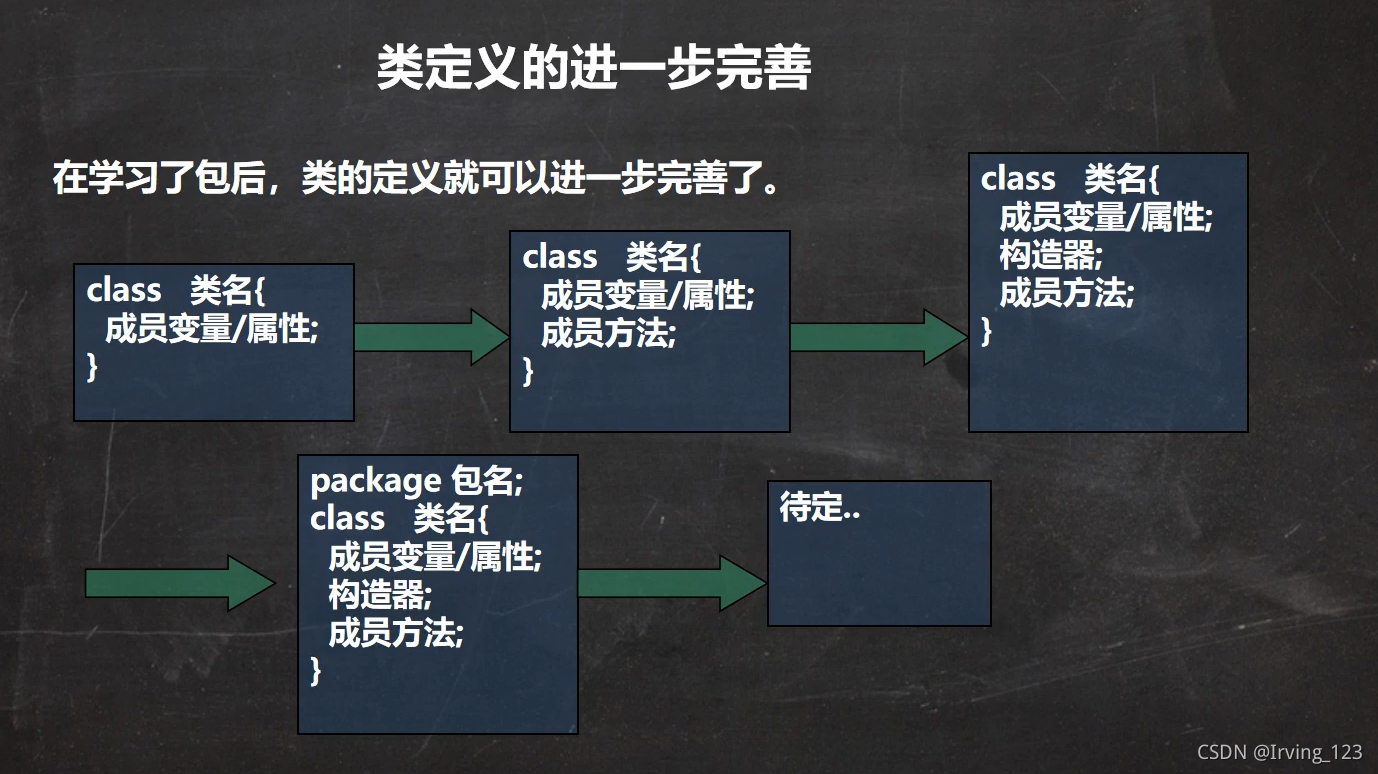 类定义的进一步完善

在学习了包后，类的定义就可以进一步完善了。

class 类名{
成员变量/属性;
}

class 类名{
成员变量/属性;
成员方法;
}

class 类名{
成员变量/属性;
构造器;
成员方法;
}

package 包名;
class 类名{
成员变量/属性;
构造器;
成员方法;
}

待定..

CSDN @Irving_123